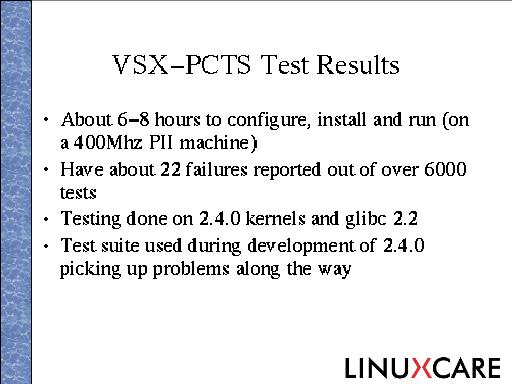 VSX–PCTS Test Results

• About 6–8 hours to configure, install and run (on a 400Mhz PII machine)
• Have about 22 failures reported out of over 6000 tests
• Testing done on 2.4.0 kernels and glibc 2.2
• Test suite used during development of 2.4.0 picking up problems along the way

LINUXCARE